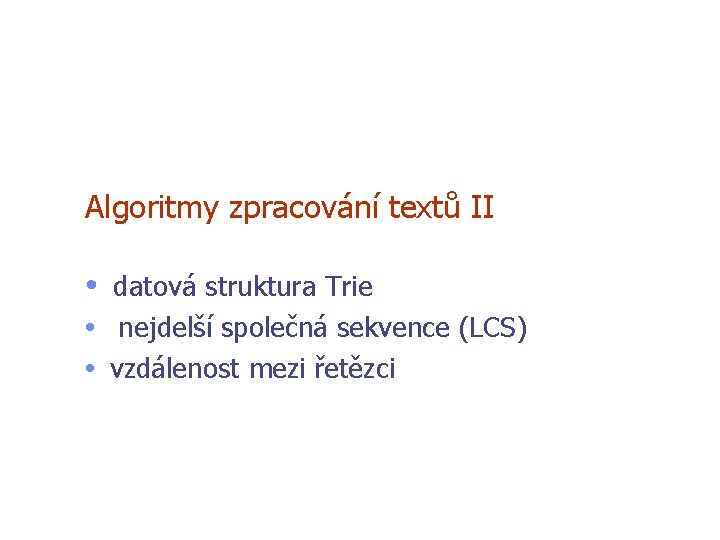 Algoritmy zpracování textů II

• datová struktura Trie
• nejdelší společná sekvence (LCS)
• vzdálenost mezi řetězci